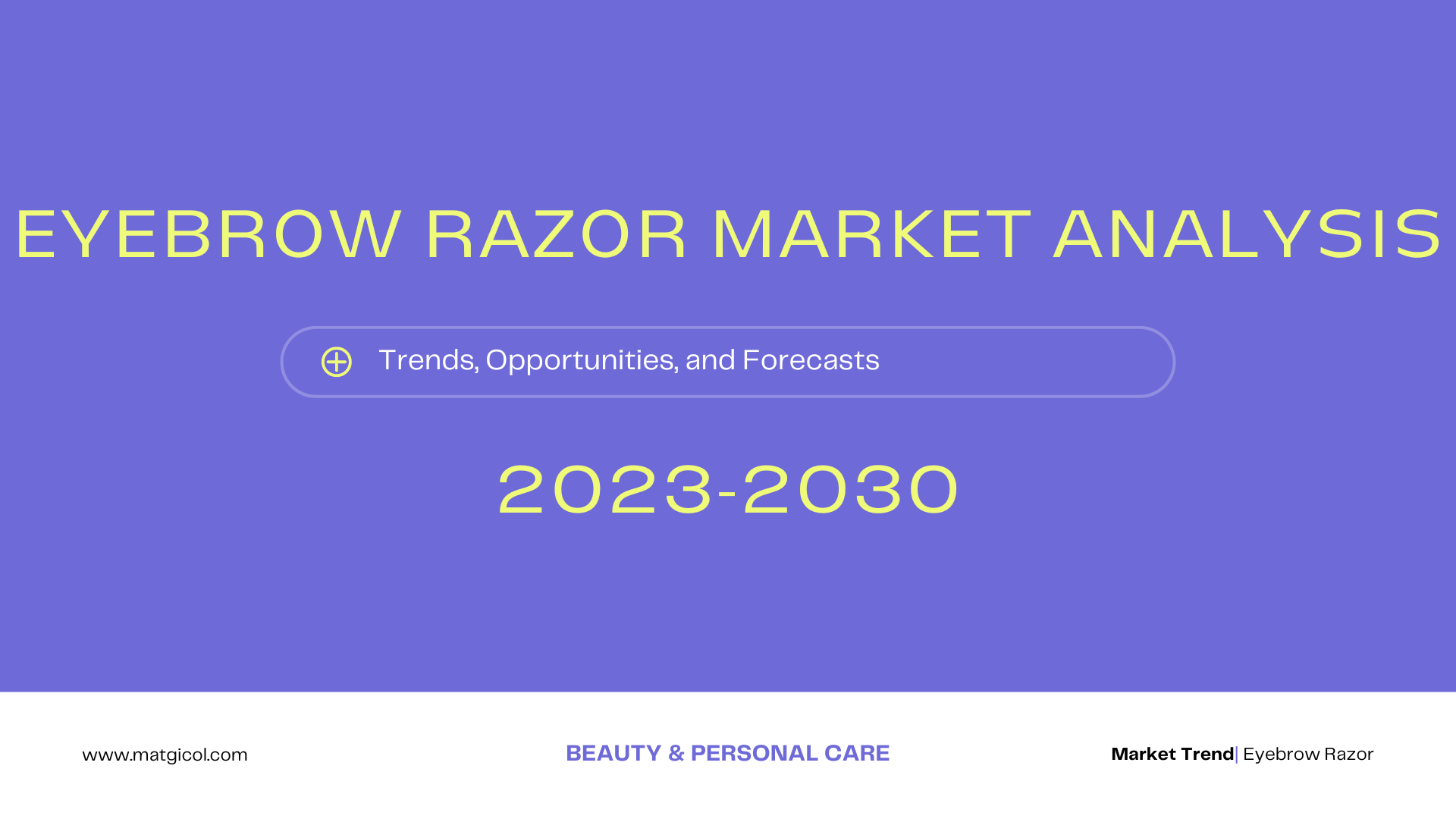 EYEBROW RAZOR MARKET ANALYSIS

Trends, Opportunities, and Forecasts

2023-2030

www.matgicol.com

BEAUTY & PERSONAL CARE

Market Trend| Eyebrow Razor